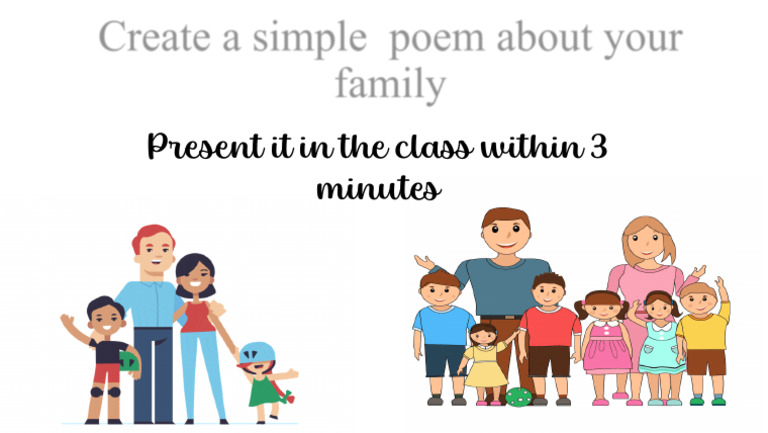 Create a simple poem about your family

Present it in the class within 3 minutes